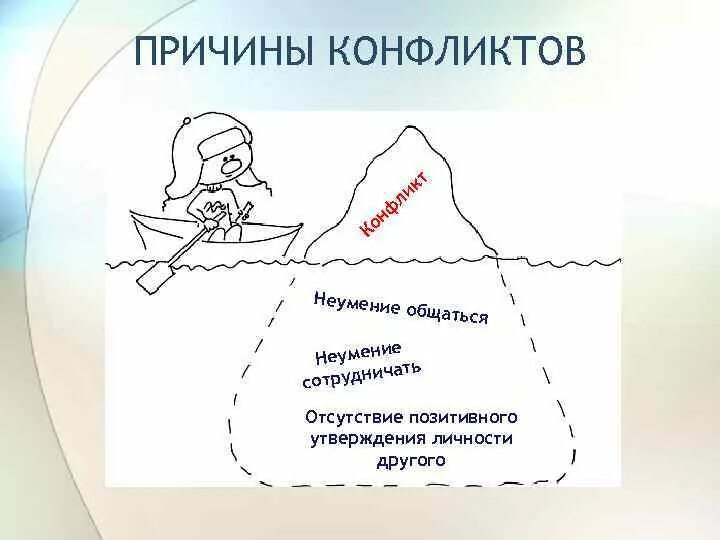 ПРИЧИНЫ КОНФЛИКТОВ

Конфликт

Неумение общаться

Неумение сотрудничать

Отсутствие позитивного утверждения личности другого